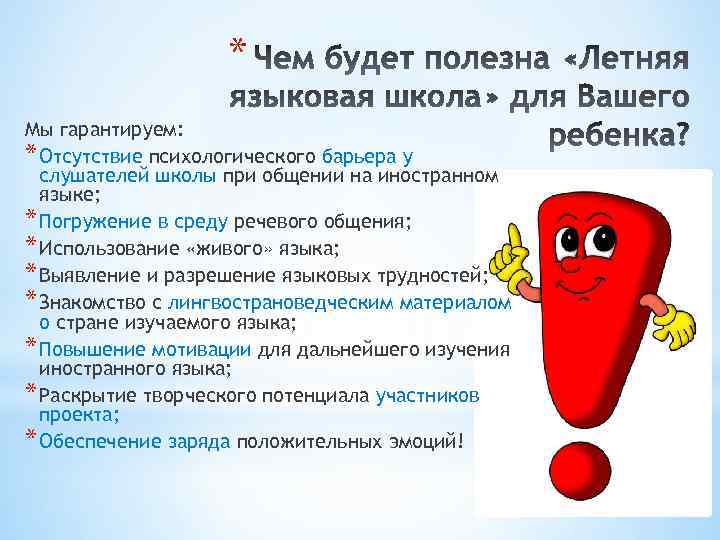 * Чем будет полезна «Летняя языковая школа» для Вашего ребенка?

Мы гарантируем:

* Отсутствие психологического барьера у слушателей школы при общении на иностранном языке;
* Погружение в среду речевого общения;
* Использование «живого» языка;
* Выявление и разрешение языковых трудностей;
* Знакомство с лингвострановедческим материалом о стране изучаемого языка;
* Повышение мотивации для дальнейшего изучения иностранного языка;
* Раскрытие творческого потенциала участников проекта;
* Обеспечение заряда положительных эмоций!